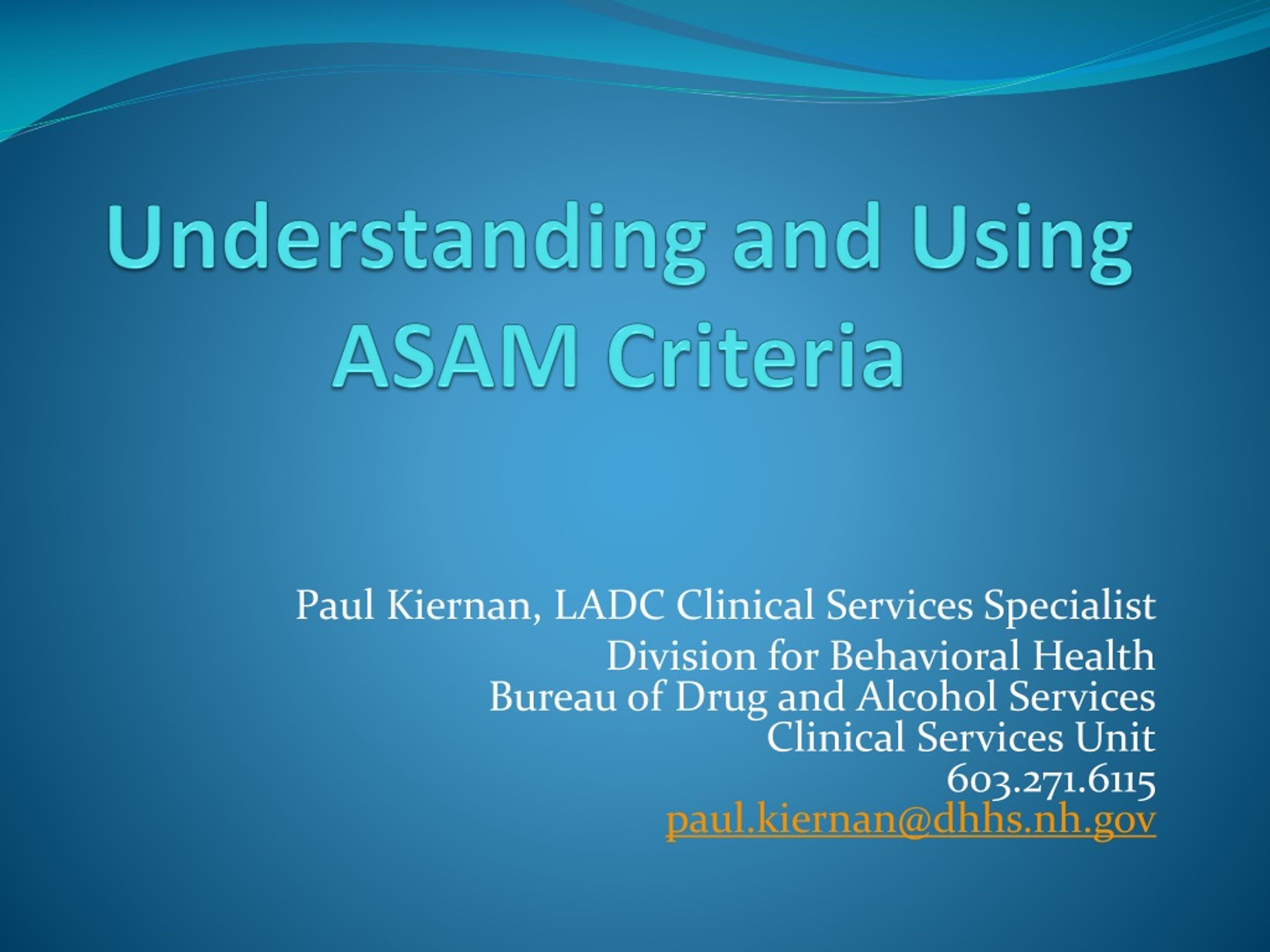 Understanding and Using ASAM Criteria

Paul Kiernan, LADC Clinical Services Specialist
Division for Behavioral Health
Bureau of Drug and Alcohol Services
Clinical Services Unit
603.271.6115
paul.kiernan@dhhs.nh.gov